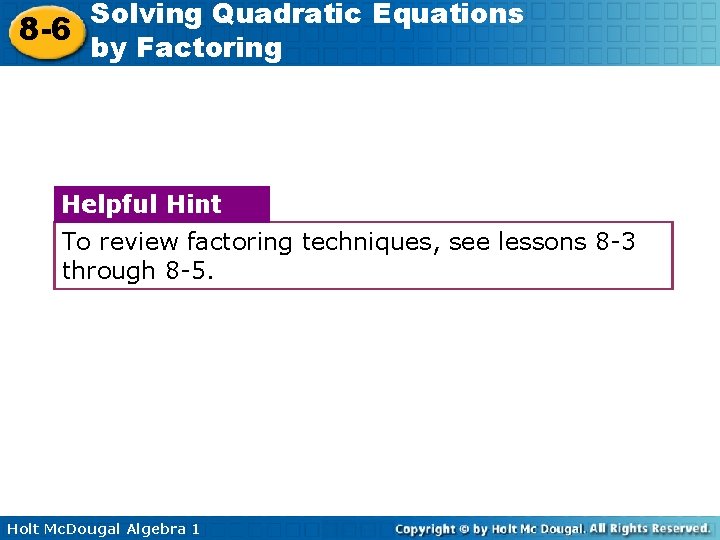 8-6 Solving Quadratic Equations by Factoring

Helpful Hint

To review factoring techniques, see lessons 8-3 through 8-5.

Holt McDougal Algebra 1

Copyright © by Holt Mc Dougal. All Rights Reserved.